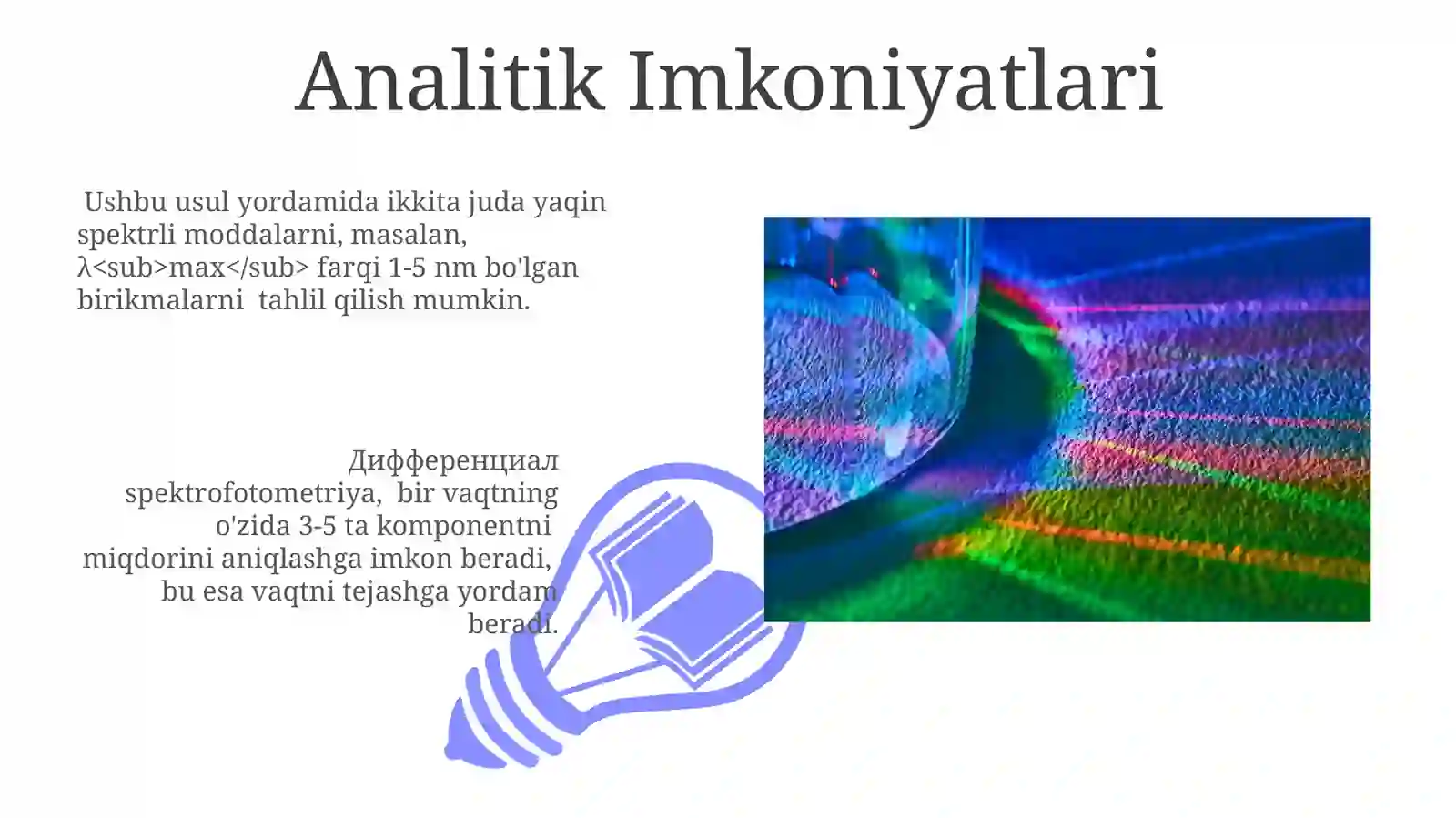 Analitik Imkoniyatlari

Ushbu usul yordamida ikkita juda yaqin spektrli moddalarni, masalan, λ<sub>max</sub> farqi 1-5 nm bo'lgan birikmalarni tahlil qilish mumkin.

Дифференциал spektrofotometriya, bir vaqtning o'zida 3-5 ta komponentni miqdorini aniqlashga imkon beradi, bu esa vaqtni tejashga yordam beradi.